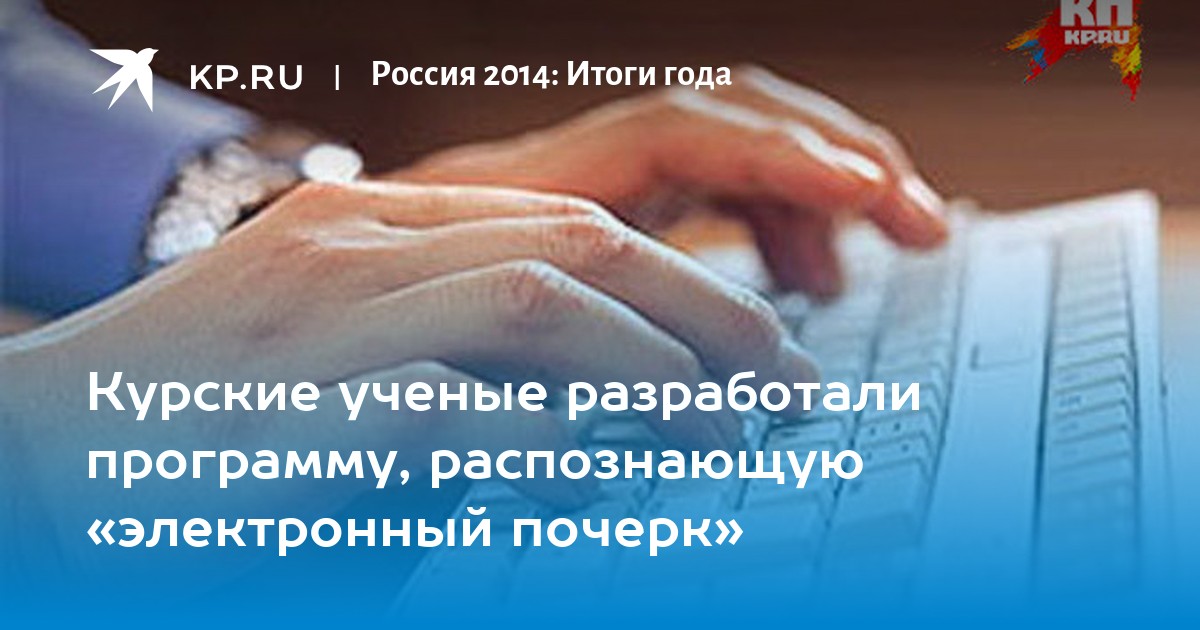 KP.RU | Россия 2014: Итоги года

КП KP.RU

Курские ученые разработали программу, распознающую «электронный почерк»